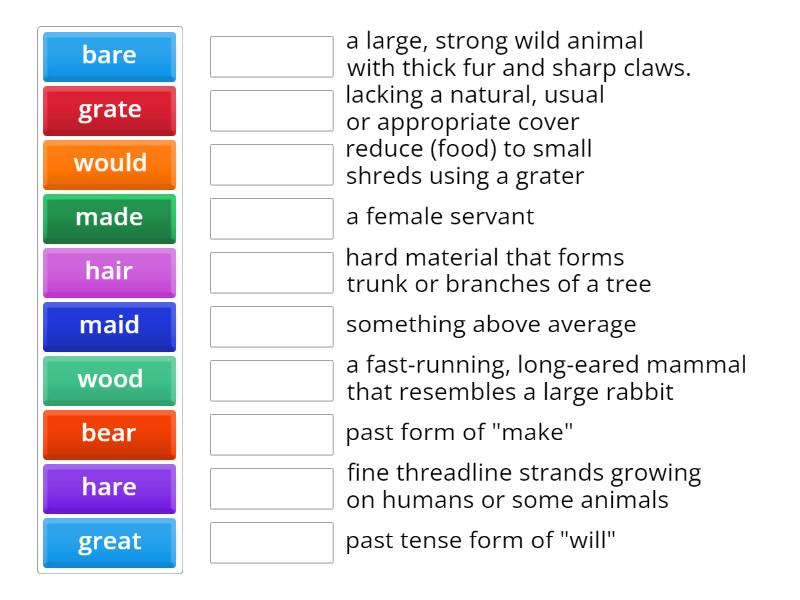 bare
grate
would
made
hair
maid
wood
bear
hare
great

a large, strong wild animal with thick fur and sharp claws.

lacking a natural, usual or appropriate cover

reduce (food) to small shreds using a grater

a female servant

hard material that forms trunk or branches of a tree

something above average

a fast-running, long-eared mammal that resembles a large rabbit

past form of "make"

fine threadline strands growing on humans or some animals

past tense form of "will"